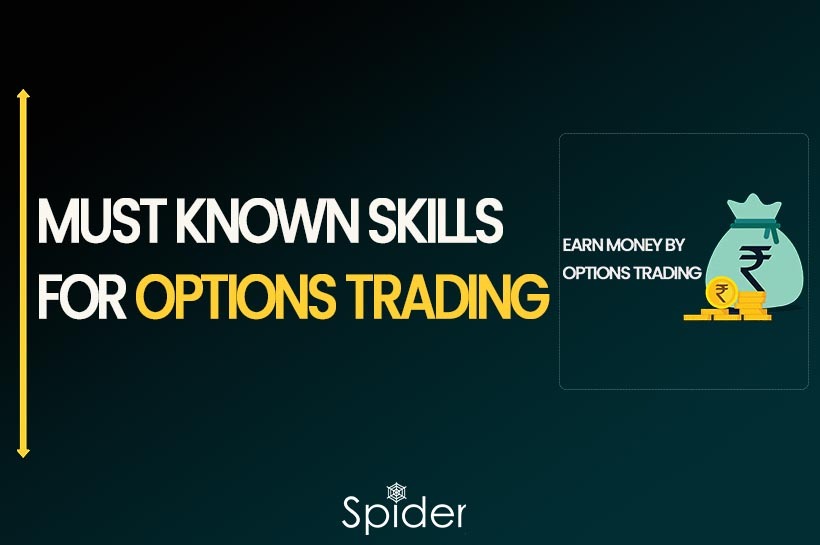 MUST KNOWN SKILLS FOR OPTIONS TRADING

EARN MONEY BY OPTIONS TRADING

₹

₹

Spider